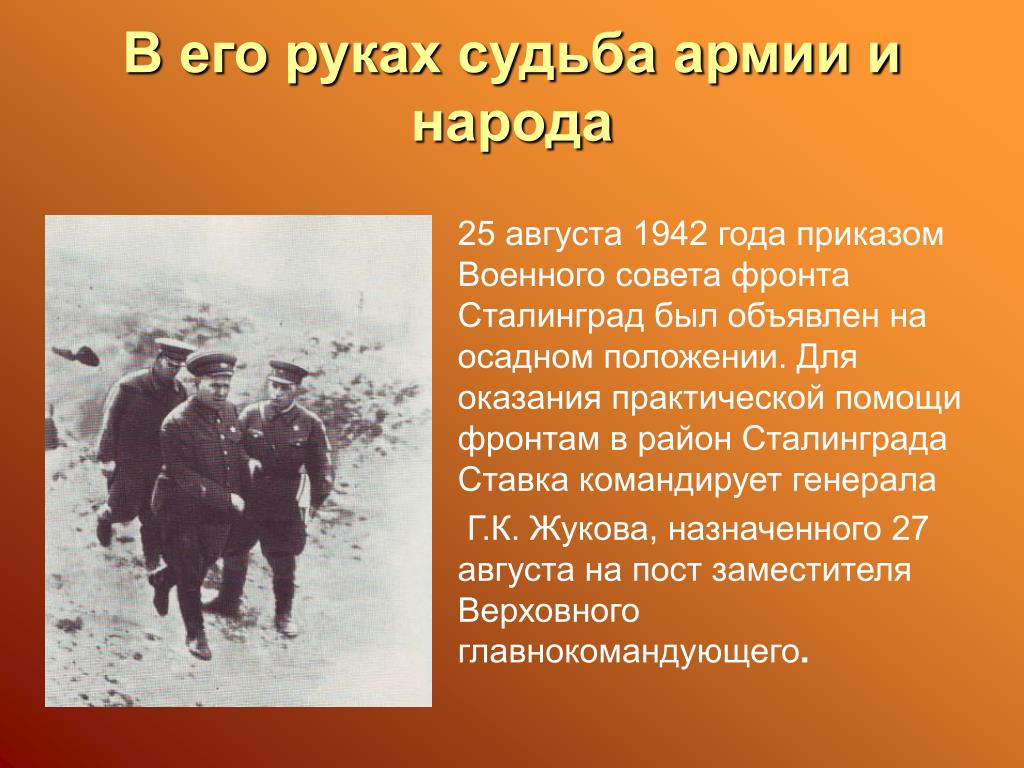 В его руках судьба армии и народа

25 августа 1942 года приказом Военного совета фронта Сталинград был объявлен на осадном положении. Для оказания практической помощи фронтам в район Сталинграда Ставка командирует генерала

Г.К. Жукова, назначенного 27 августа на пост заместителя Верховного главнокомандующего.